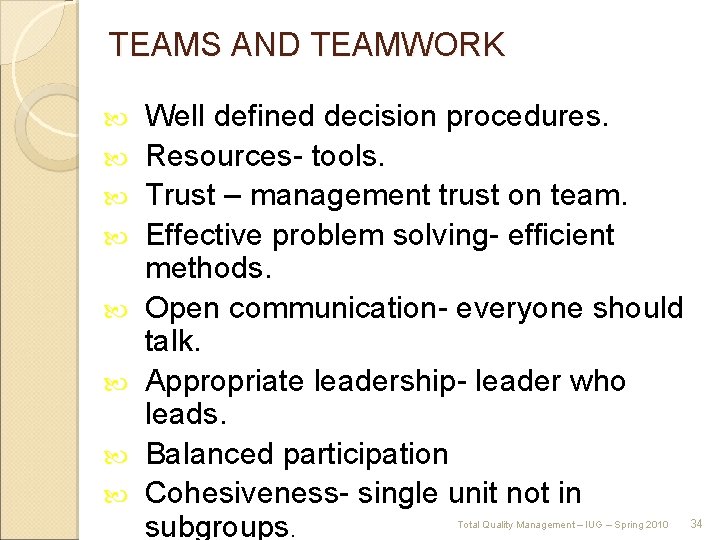 TEAMS AND TEAMWORK

Well defined decision procedures.
Resources- tools.
Trust – management trust on team.
Effective problem solving- efficient methods.
Open communication- everyone should talk.
Appropriate leadership- leader who leads.
Balanced participation
Cohesiveness- single unit not in subgroups.

Total Quality Management – IUG – Spring 2010 34